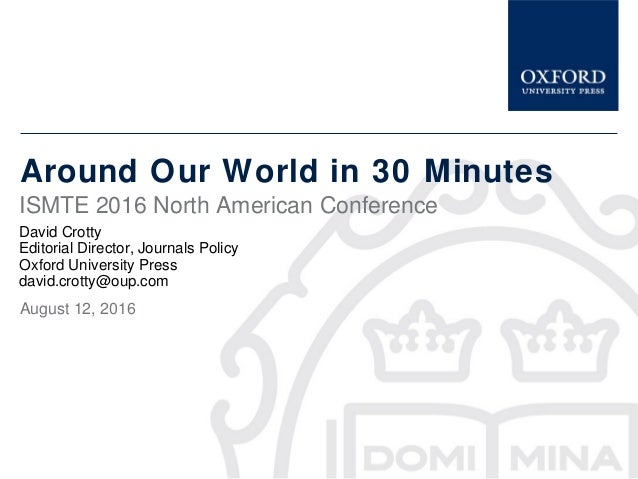 OXFORD
UNIVERSITY PRESS

Around Our World in 30 Minutes

ISMTE 2016 North American Conference

David Crotty
Editorial Director, Journals Policy
Oxford University Press
david.crotty@oup.com

August 12, 2016

DOMI MINA